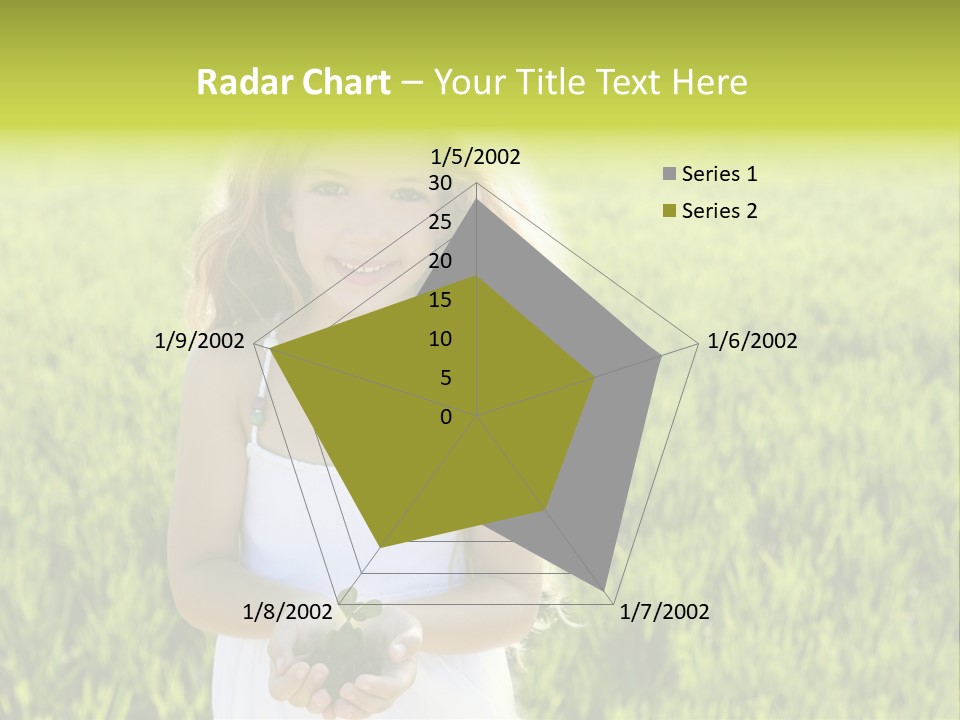 Radar Chart – Your Title Text Here

1/5/2002
30
25
20
15
10
5
0
1/6/2002
1/7/2002
1/8/2002
1/9/2002

Series 1
Series 2